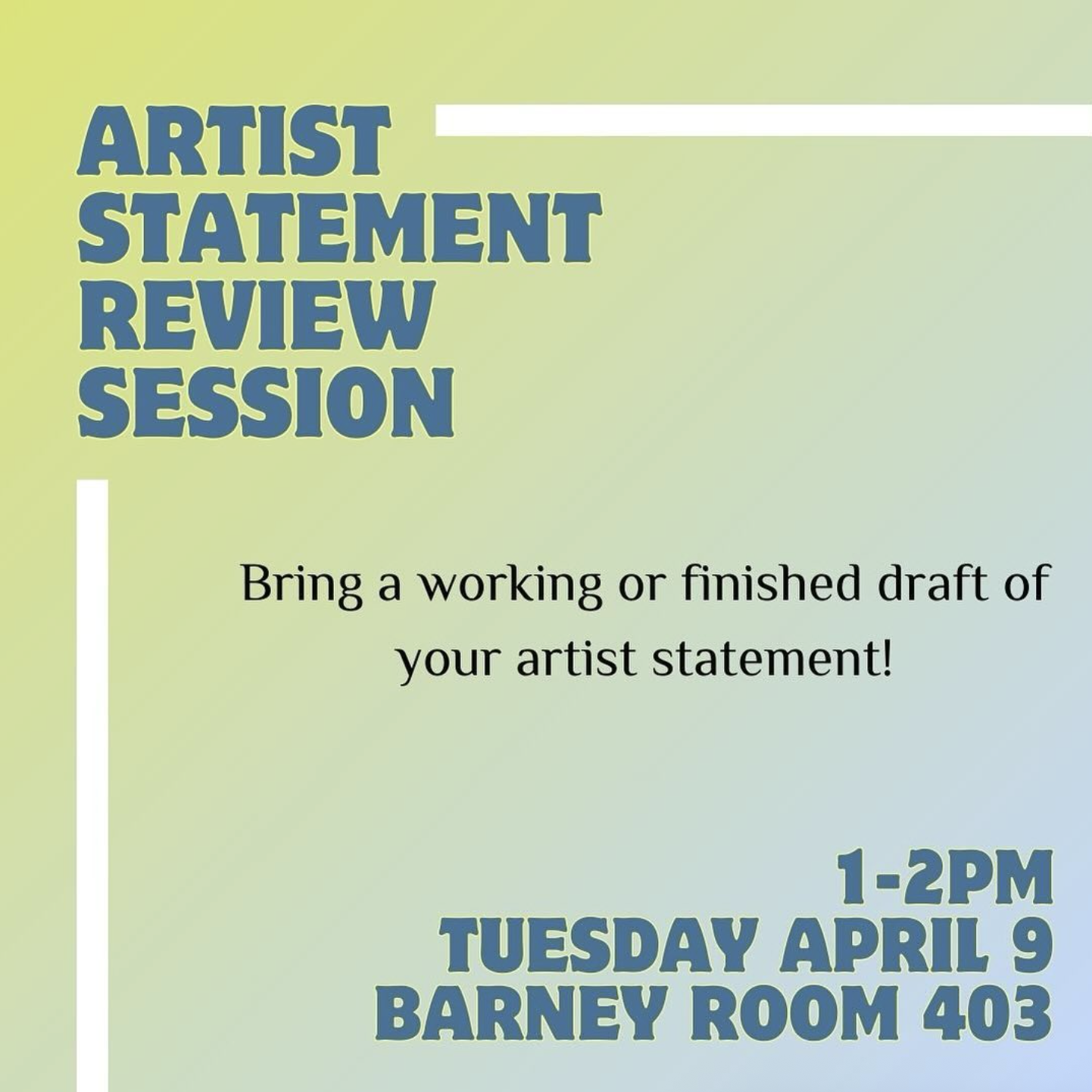 ARTIST
STATEMENT
REVIEW
SESSION

Bring a working or finished draft of your artist statement!

1-2PM
TUESDAY APRIL 9
BARNEY ROOM 403